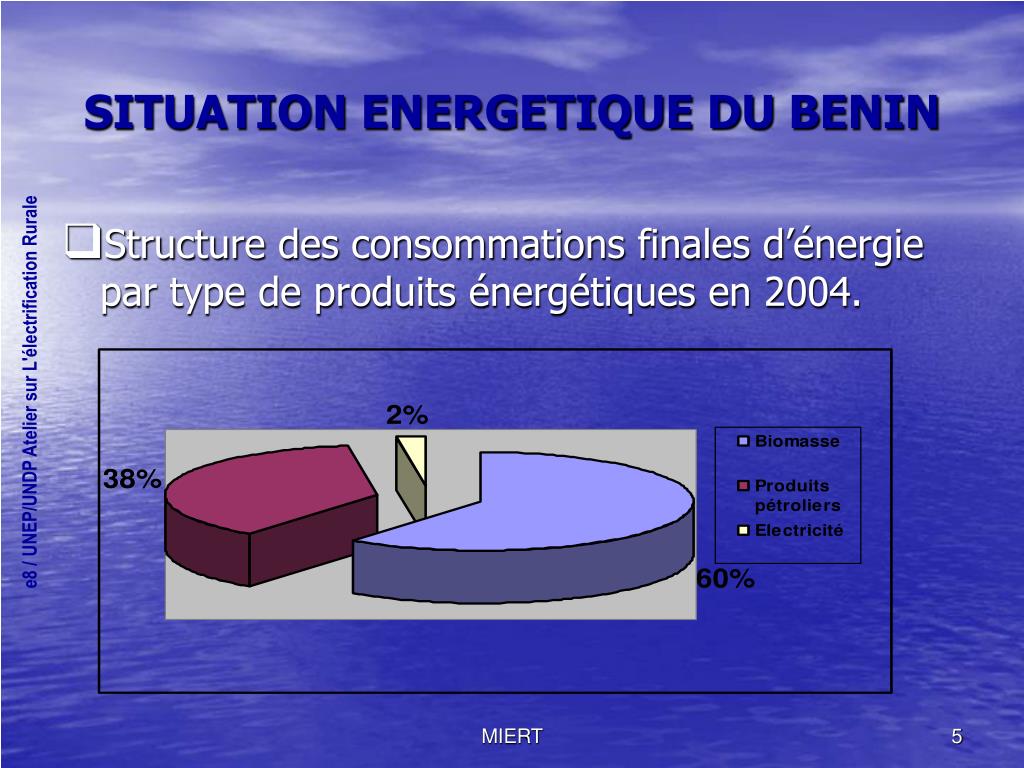 SITUATION ENERGETIQUE DU BENIN

e8 / UNEP/UNDP Atelier sur L'électrification Rurale

❑Structure des consommations finales d'énergie par type de produits énergétiques en 2004.

2%

38%

60%

Biomasse

Produits pétroliers

Electricité

MIERT

5